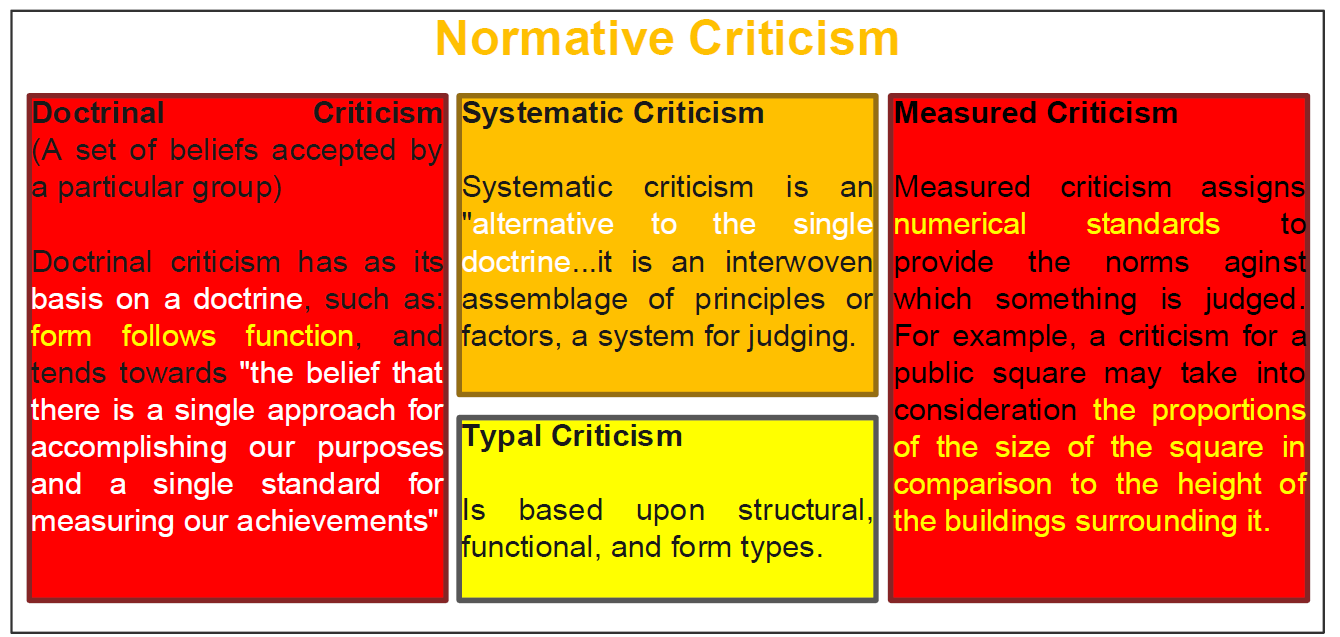 Normative Criticism

Doctrinal Criticism
(A set of beliefs accepted by a particular group)

Doctrinal criticism has as its basis on a doctrine, such as: form follows function, and tends towards "the belief that there is a single approach for accomplishing our purposes and a single standard for measuring our achievements"

Systematic Criticism

Systematic criticism is an "alternative to the single doctrine...it is an interwoven assemblage of principles or factors, a system for judging.

Typal Criticism

Is based upon structural, functional, and form types.

Measured Criticism

Measured criticism assigns numerical standards to provide the norms aginst which something is judged. For example, a criticism for a public square may take into consideration the proportions of the size of the square in comparison to the height of the buildings surrounding it.